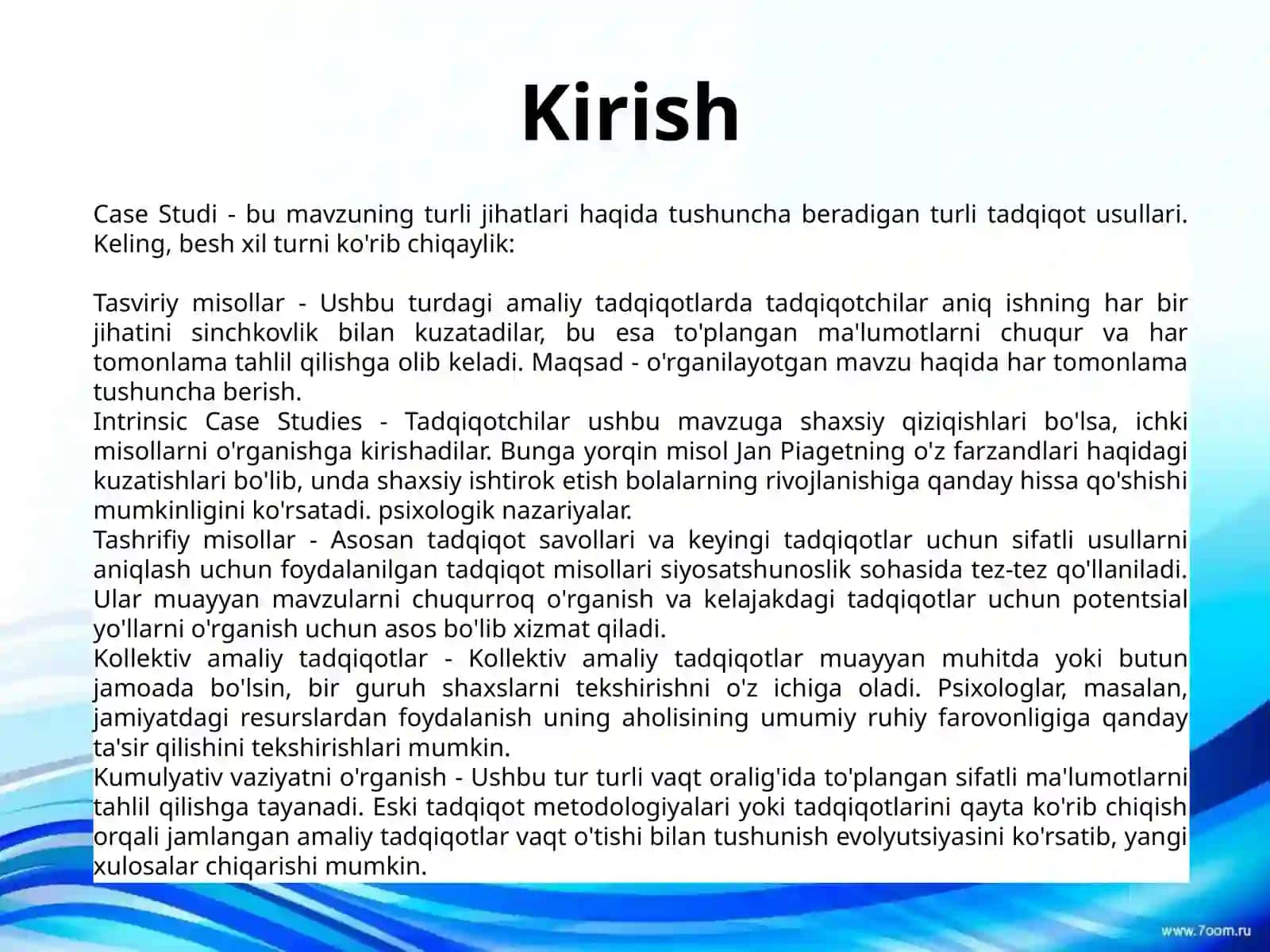 Kirish

Case Studi - bu mavzuning turli jihatlari haqida tushuncha beradigan turli tadqiqot usullari. Keling, besh xil turni ko'rib chiqaylik:

Tasviriy misollar - Ushbu turdagi amaliy tadqiqotlarda tadqiqotchilar aniq ishning har bir jihatini sinchkovlik bilan kuzatadilar, bu esa to'plangan ma'lumotlarni chuqur va har tomonlama tahlil qilishga olib keladi. Maqsad - o'rganilayotgan mavzu haqida har tomonlama tushuncha berish.
Intrinsic Case Studies - Tadqiqotchilar ushbu mavzuga shaxsiy qiziqishlari bo'lsa, ichki misollarni o'rganishga kirishadilar. Bunga yorqin misol Jan Piagetning o'z farzandlari haqidagi kuzatishlari bo'lib, unda shaxsiy ishtirok etish bolalarning rivojlanishiga qanday hissa qo'shishi mumkinligini ko'rsatadi. psixologik nazariyalar.
Tashrifiy misollar - Asosan tadqiqot savollari va keyingi tadqiqotlar uchun sifatli usullarni aniqlash uchun foydalanilgan tadqiqot misollari siyosatshunoslik sohasida tez-tez qo'llaniladi. Ular muayyan mavzularni chuqurroq o'rganish va kelajakdagi tadqiqotlar uchun potentsial yo'llarni o'rganish uchun asos bo'lib xizmat qiladi.
Kollektiv amaliy tadqiqotlar - Kollektiv amaliy tadqiqotlar muayyan muhitda yoki butun jamoada bo'lsin, bir guruh shaxslarni tekshirishni o'z ichiga oladi. Psixologlar, masalan, jamiyatdagi resurslardan foydalanish uning aholisining umumiy ruhiy farovonligiga qanday ta'sir qilishini tekshirishlari mumkin.
Kumulyativ vaziyatni o'rganish - Ushbu tur turli vaqt oralig'ida to'plangan sifatli ma'lumotlarni tahlil qilishga tayanadi. Eski tadqiqot metodologiyalari yoki tadqiqotlarini qayta ko'rib chiqish orqali jamlangan amaliy tadqiqotlar vaqt o'tishi bilan tushunish evolyutsiyasini ko'rsatib, yangi xulosalar chiqarishi mumkin.

www.7oom.ru